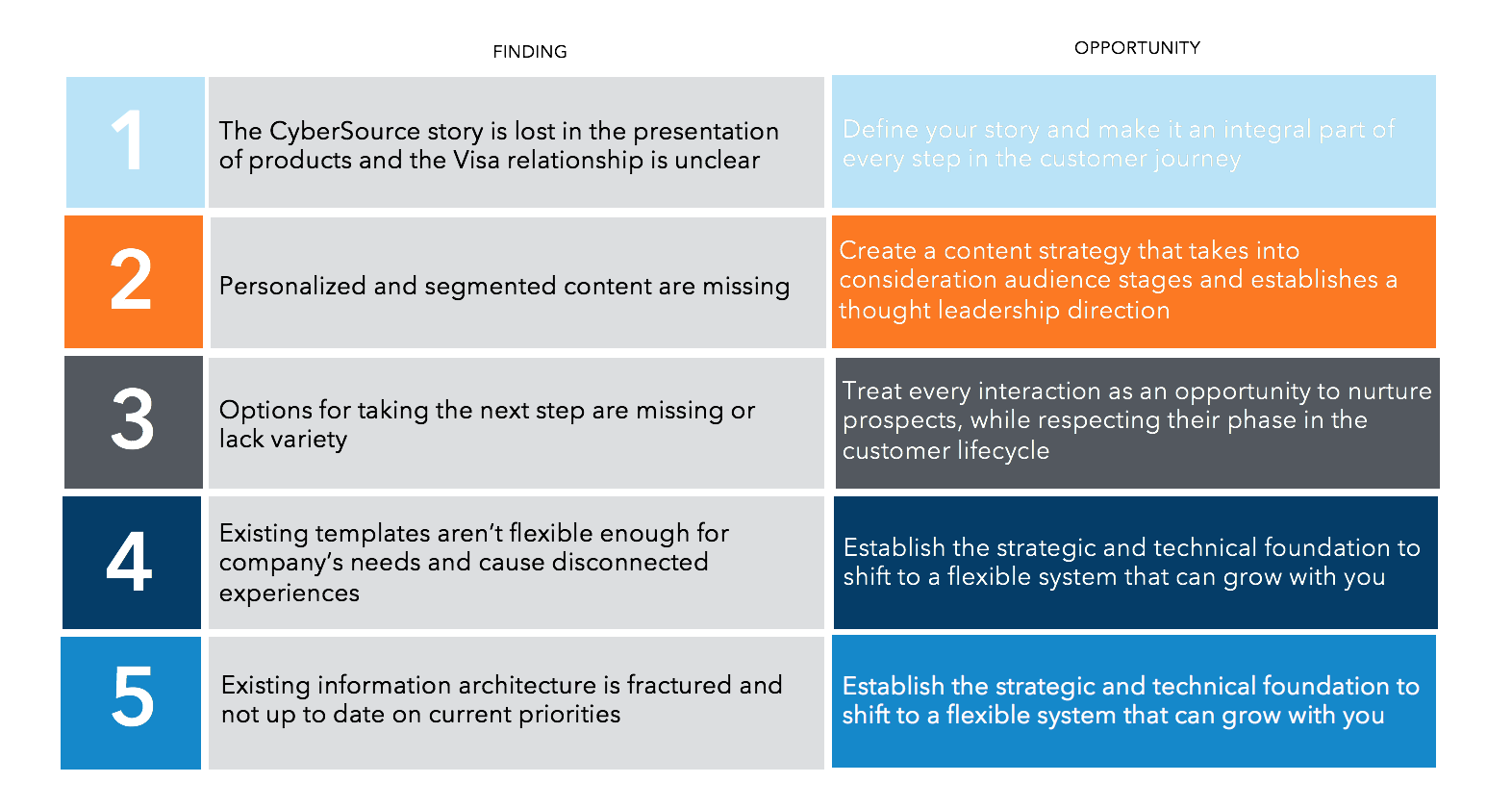 |  | FINDING | OPPORTUNITY |
|---|---|---|
| 1 | The CyberSource story is lost in the presentation of products and the Visa relationship is unclear | Define your story and make it an integral part of every step in the customer journey |
| 2 | Personalized and segmented content are missing | Create a content strategy that takes into consideration audience stages and establishes a thought leadership direction |
| 3 | Options for taking the next step are missing or lack variety | Treat every interaction as an opportunity to nurture prospects, while respecting their phase in the customer lifecycle |
| 4 | Existing templates aren't flexible enough for company's needs and cause disconnected experiences | Establish the strategic and technical foundation to shift to a flexible system that can grow with you |
| 5 | Existing information architecture is fractured and not up to date on current priorities | Establish the strategic and technical foundation to shift to a flexible system that can grow with you |